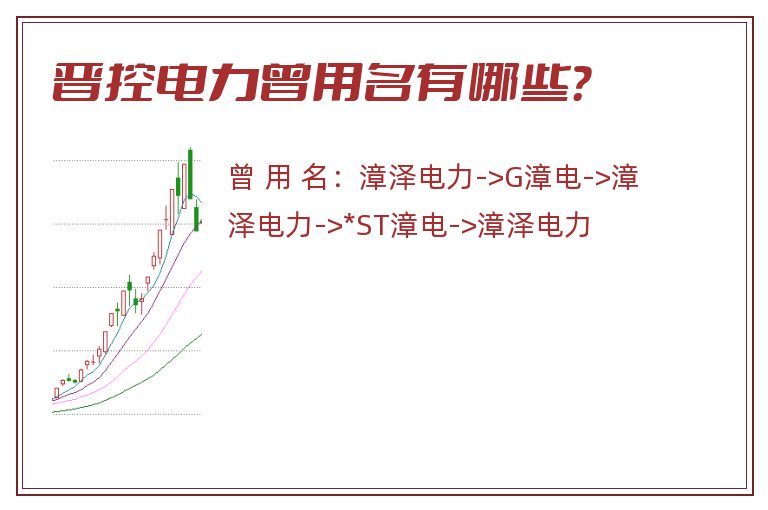 晋控电力曾用名有哪些?

曾 用 名：漳泽电力->G漳电->漳泽电力->*ST漳电->漳泽电力